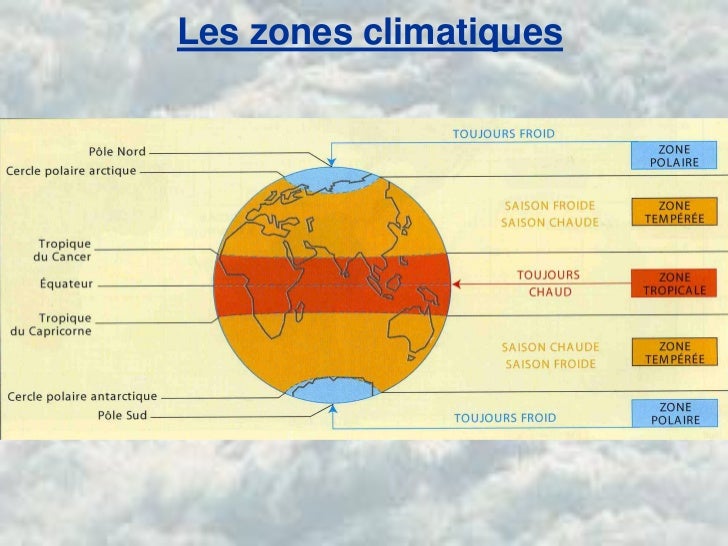 Les zones climatiques

Pôle Nord
Cercle polaire arctique
Tropique du Cancer
Équateur
Tropique du Capricorne
Cercle polaire antarctique
Pôle Sud

TOUJOURS FROID
ZONE POLAIRE
SAISON FROIDE
SAISON CHAUDE
ZONE TEMPÉRÉE
TOUJOURS CHAUD
ZONE TROPICALE
SAISON CHAUDE
SAISON FROIDE
ZONE TEMPÉRÉE
TOUJOURS FROID
ZONE POLAIRE